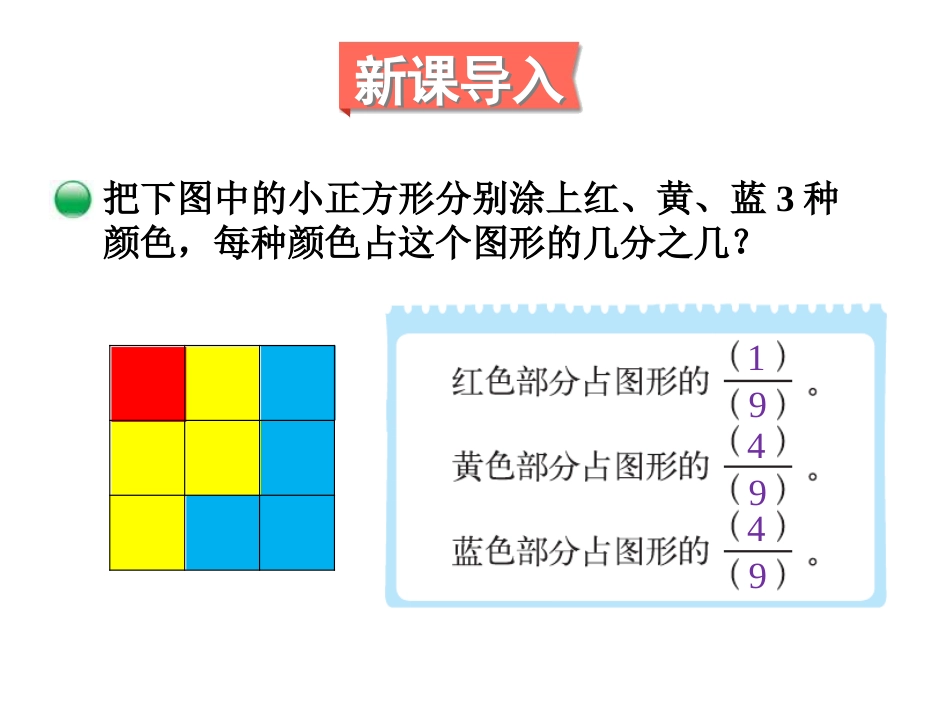 新课导入

把下图中的小正方形分别涂上红、黄、蓝 3 种颜色，每种颜色占这个图形的几分之几？

红色部分占图形的 $\frac{(1)}{(9)}$。

黄色部分占图形的 $\frac{(4)}{(9)}$。

蓝色部分占图形的 $\frac{(4)}{(9)}$。